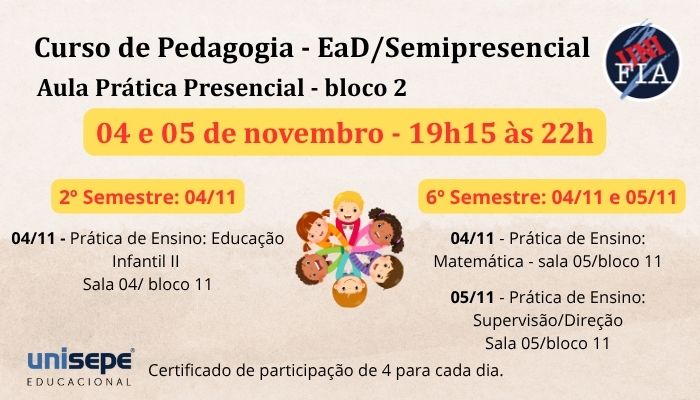 Curso de Pedagogia - EaD/Semipresencial

Aula Prática Presencial - bloco 2

UNI FIA

04 e 05 de novembro - 19h15 às 22h

2º Semestre: 04/11

04/11 - Prática de Ensino: Educação Infantil II
Sala 04/ bloco 11

6º Semestre: 04/11 e 05/11

04/11 - Prática de Ensino: Matemática - sala 05/bloco 11

05/11 - Prática de Ensino: Supervisão/Direção
Sala 05/bloco 11

unisepe EDUCACIONAL

Certificado de participação de 4 para cada dia.